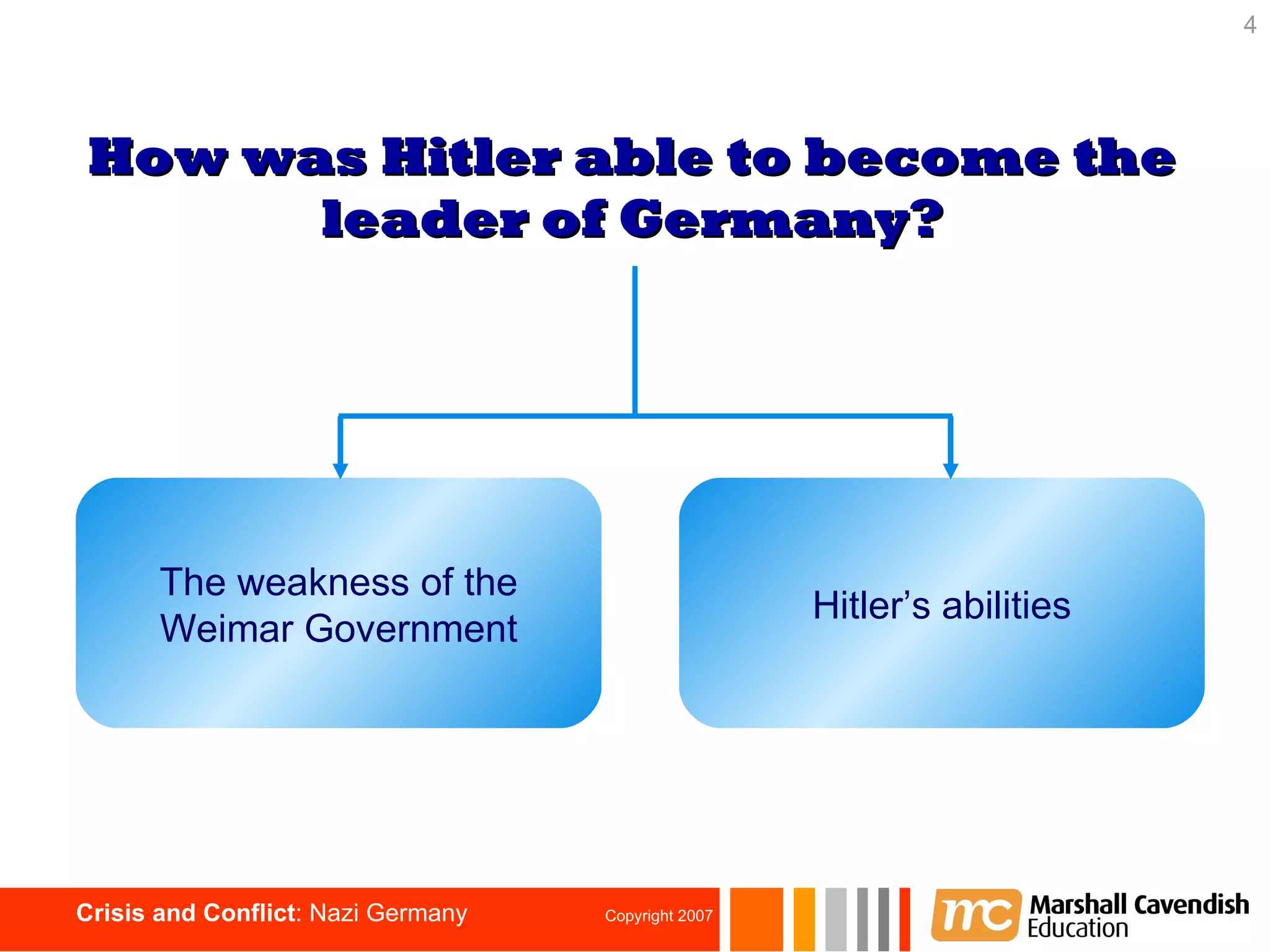 4

How was Hitler able to become the leader of Germany?

The weakness of the Weimar Government

Hitler's abilities

Crisis and Conflict: Nazi Germany

Copyright 2007

mc Marshall Cavendish Education